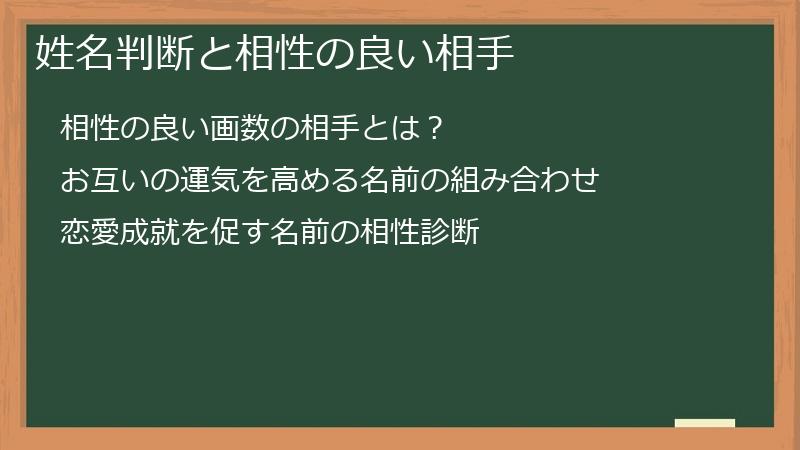 姓名判断と相性の良い相手

相性の良い画数の相手とは？

お互いの運気を高める名前の組み合わせ

恋愛成就を促す名前の相性診断